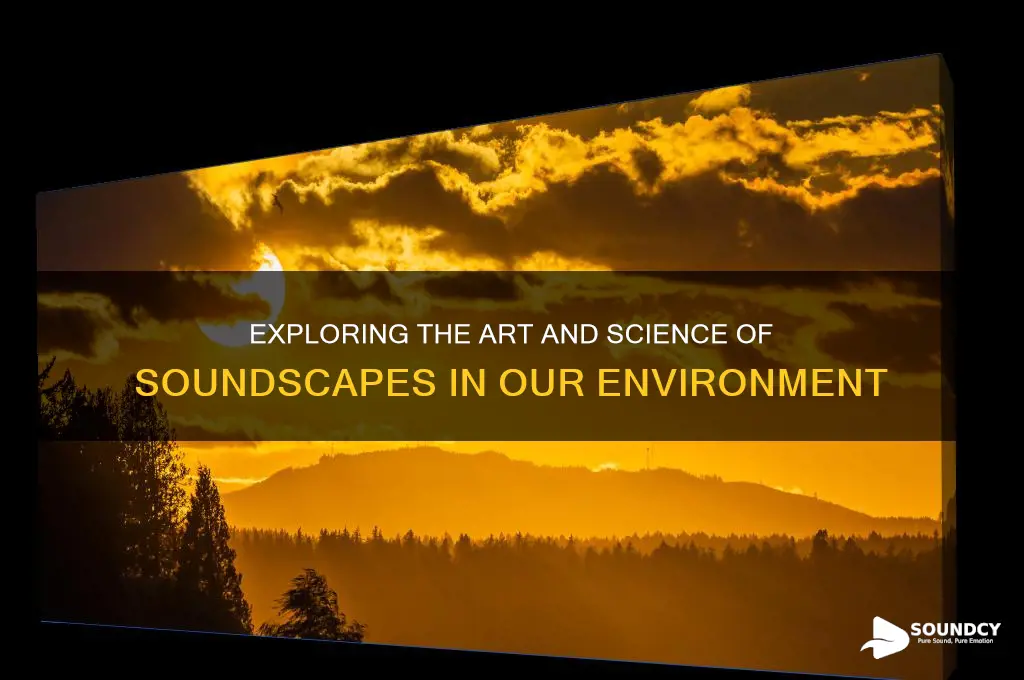 EXPLORING THE ART AND SCIENCE OF
SOUNDSCAPES IN OUR ENVIRONMENT

SOUNDCY
Pure Sound, Pure Emotion